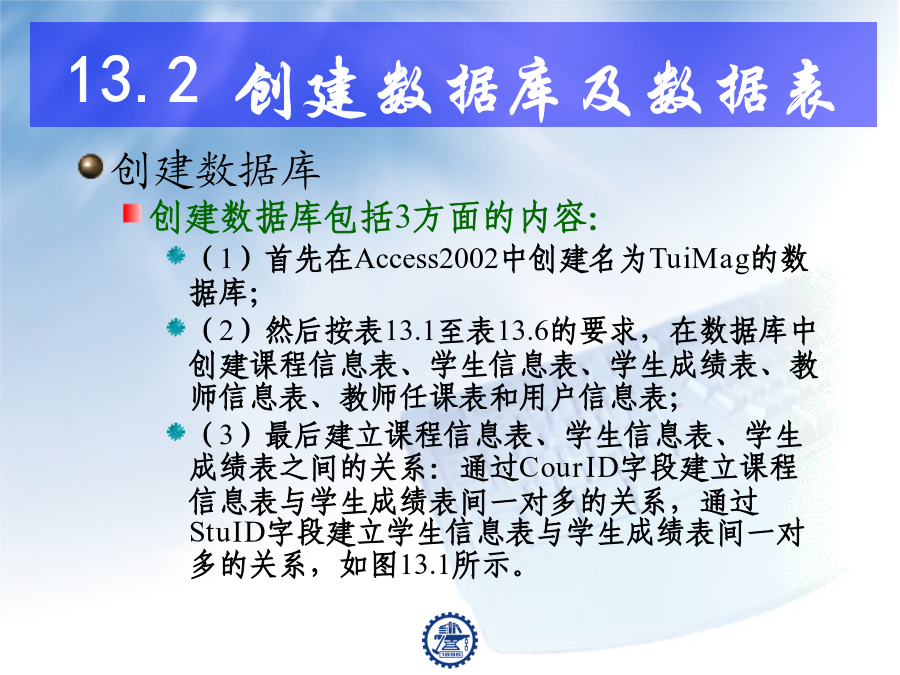 13.2 创建数据库及数据表

创建数据库

创建数据库包括3方面的内容:

（1）首先在Access2002中创建名为TuiMag的数据库;

（2）然后按表13.1至表13.6的要求，在数据库中创建课程信息表、学生信息表、学生成绩表、教师信息表、教师任课表和用户信息表;

（3）最后建立课程信息表、学生信息表、学生成绩表之间的关系：通过CourID字段建立课程信息表与学生成绩表间一对多的关系，通过StuID字段建立学生信息表与学生成绩表间一对多的关系，如图13.1所示。